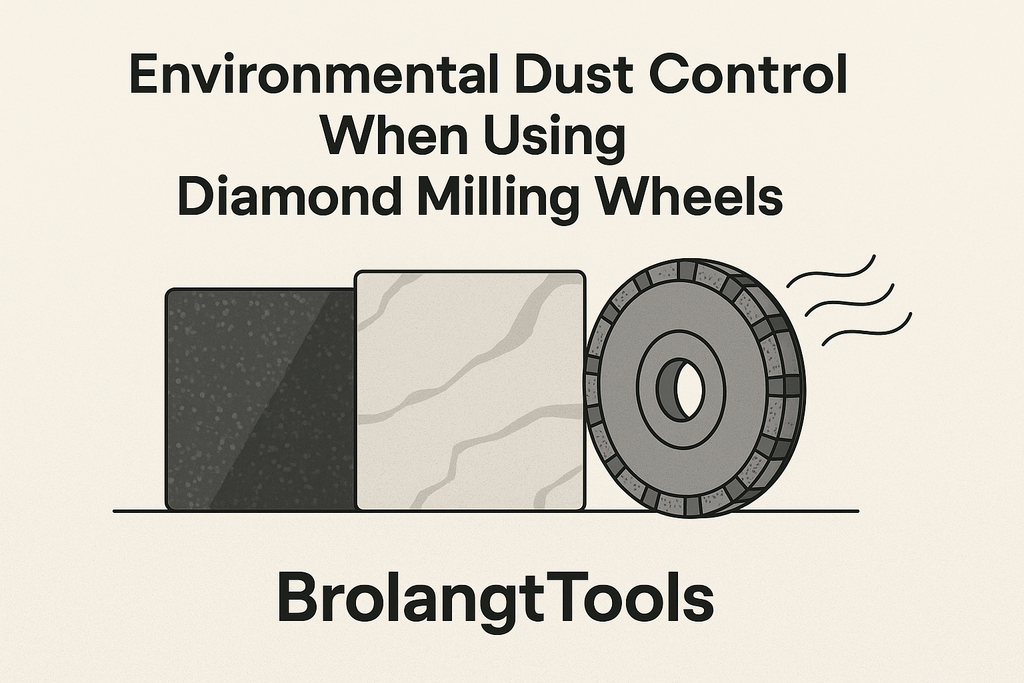 Environmental Dust Control When Using Diamond Milling Wheels

BrolangtTools